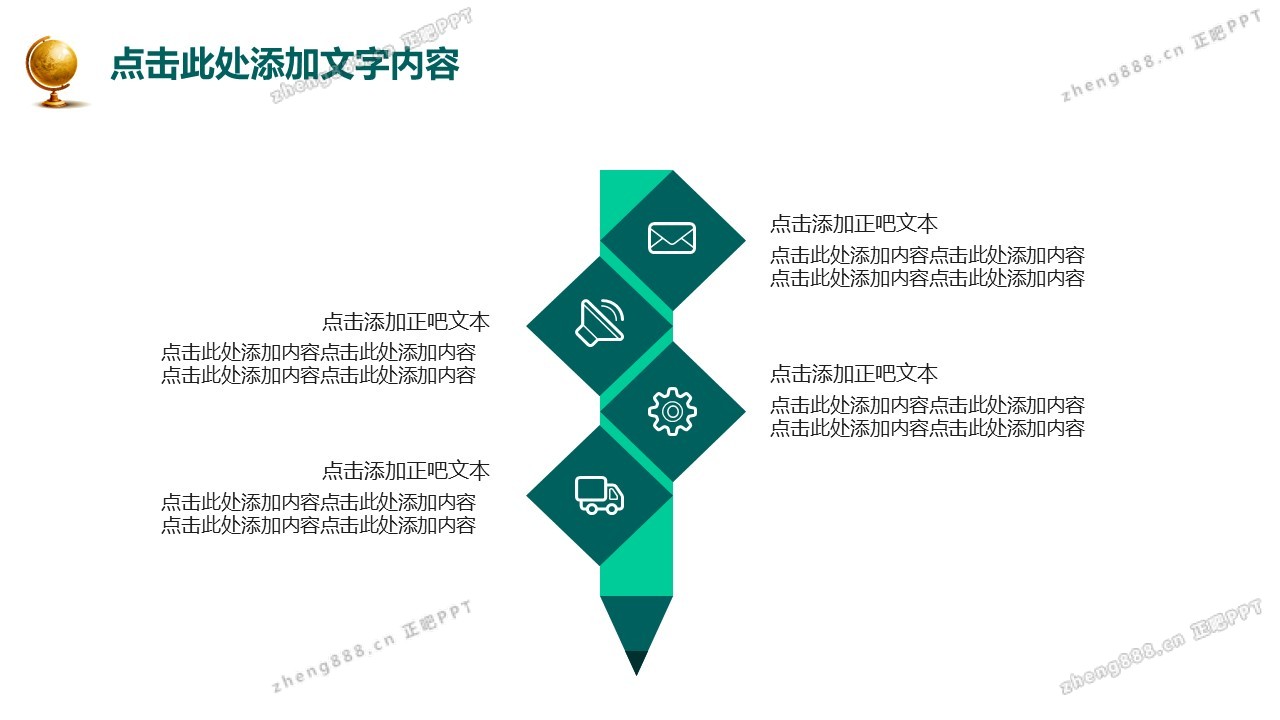 点击此处添加文字内容

zheng888.cn 正吧PPT

zheng888.cn 正吧PPT

点击添加正吧文本
点击此处添加内容点击此处添加内容
点击此处添加内容点击此处添加内容

点击添加正吧文本
点击此处添加内容点击此处添加内容
点击此处添加内容点击此处添加内容

点击添加正吧文本
点击此处添加内容点击此处添加内容
点击此处添加内容点击此处添加内容

点击添加正吧文本
点击此处添加内容点击此处添加内容
点击此处添加内容点击此处添加内容

zheng888.cn 正吧PPT

zheng888.cn 正吧PPT